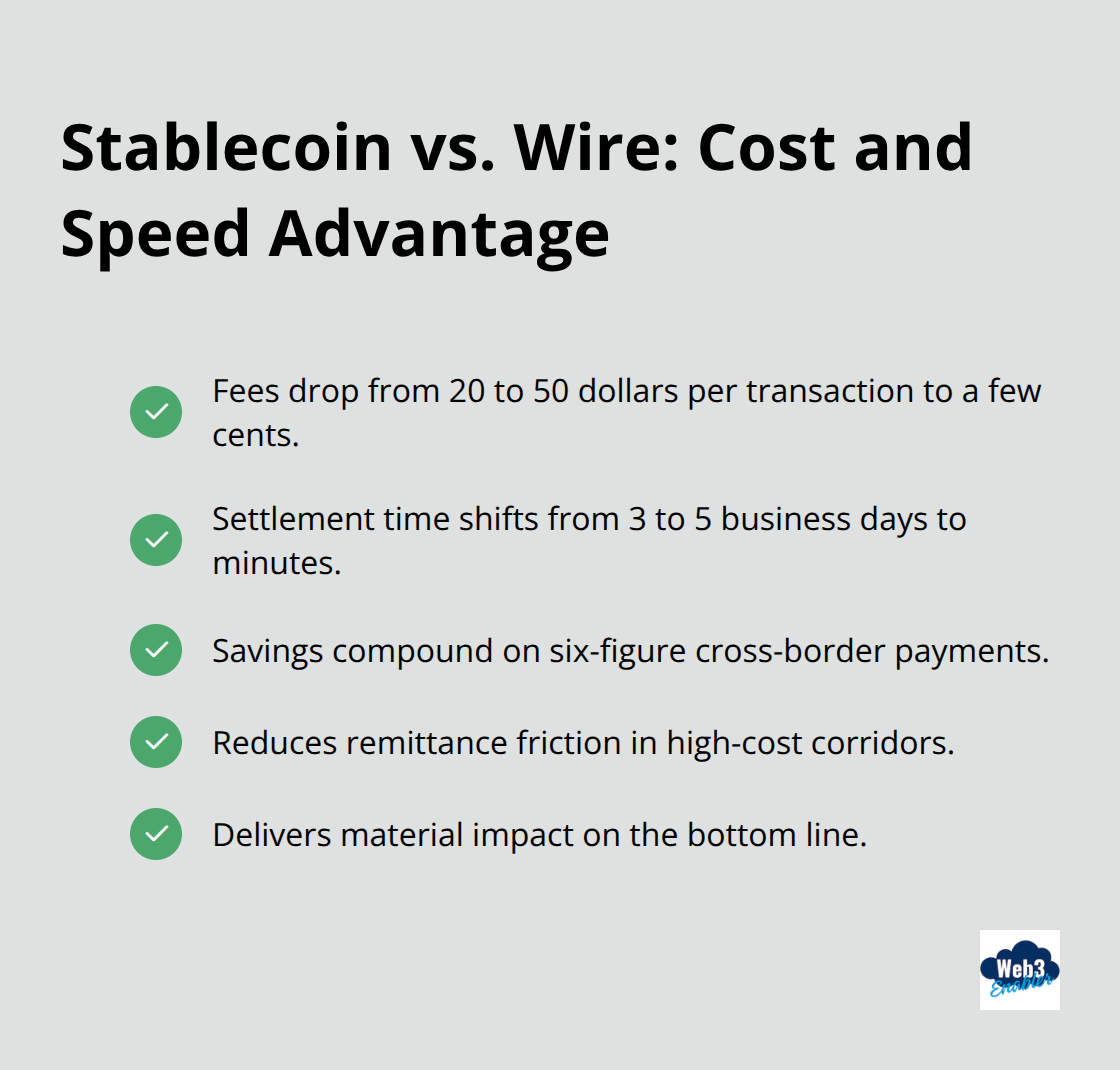 Stablecoin vs. Wire: Cost and Speed Advantage

Fees drop from 20 to 50 dollars per transaction to a few cents.

Settlement time shifts from 3 to 5 business days to minutes.

Savings compound on six-figure cross-border payments.

Reduces remittance friction in high-cost corridors.

Delivers material impact on the bottom line.

Web3 Enabler